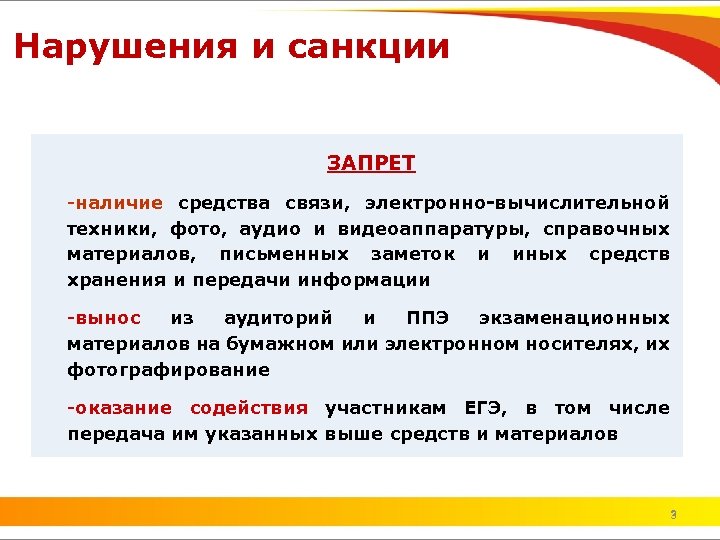 Нарушения и санкции

ЗАПРЕТ

-наличие средства связи, электронно-вычислительной техники, фото, аудио и видеоаппаратуры, справочных материалов, письменных заметок и иных средств хранения и передачи информации

-вынос из аудиторий и ППЭ экзаменационных материалов на бумажном или электронном носителях, их фотографирование

-оказание содействия участникам ЕГЭ, в том числе передача им указанных выше средств и материалов

3